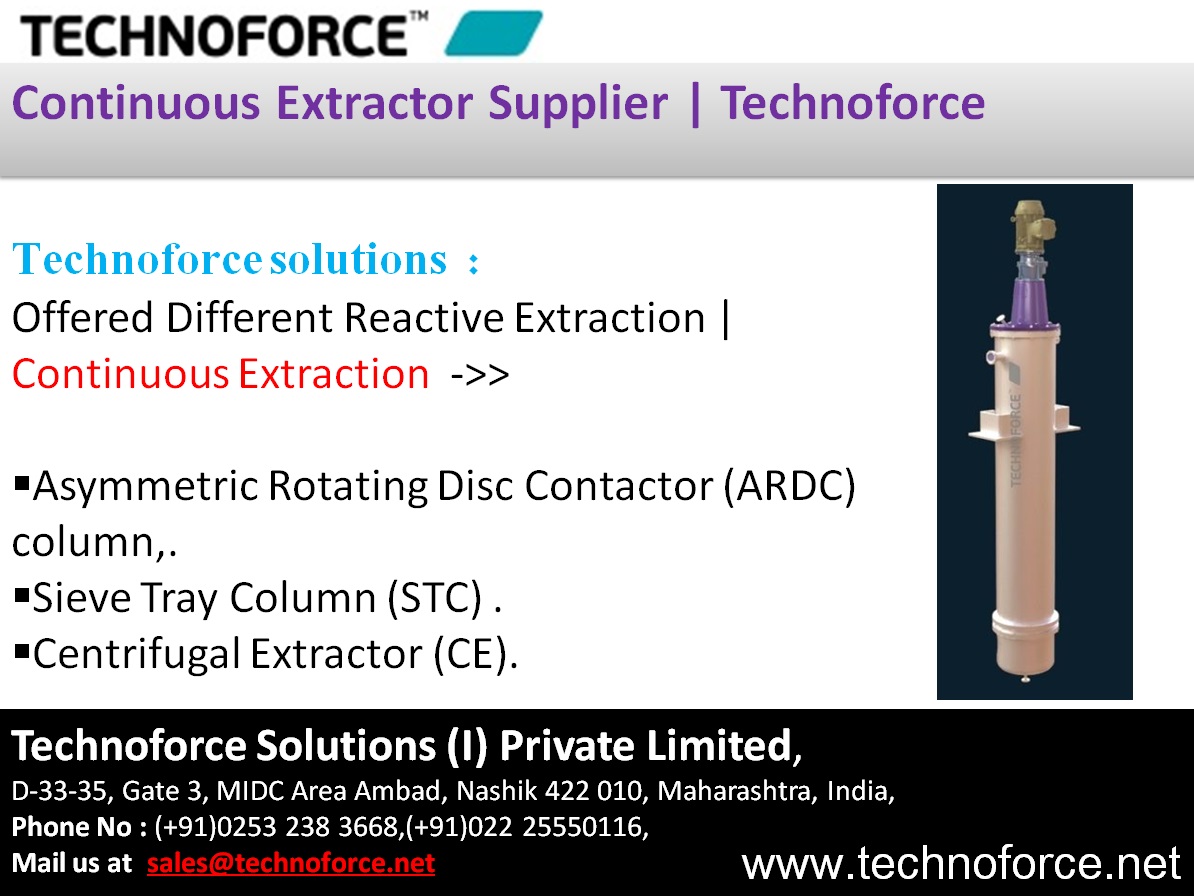 TECHNOFORCE™

Continuous Extractor Supplier | Technoforce

Technoforce solutions :
Offered Different Reactive Extraction |
Continuous Extraction ->>

▪Asymmetric Rotating Disc Contactor (ARDC) column,.
▪Sieve Tray Column (STC) .
▪Centrifugal Extractor (CE).

TECHNOFORCE

Technoforce Solutions (I) Private Limited,
D-33-35, Gate 3, MIDC Area Ambad, Nashik 422 010, Maharashtra, India,
Phone No : (+91)0253 238 3668,(+91)022 25550116,
Mail us at sales@technoforce.net

www.technoforce.net